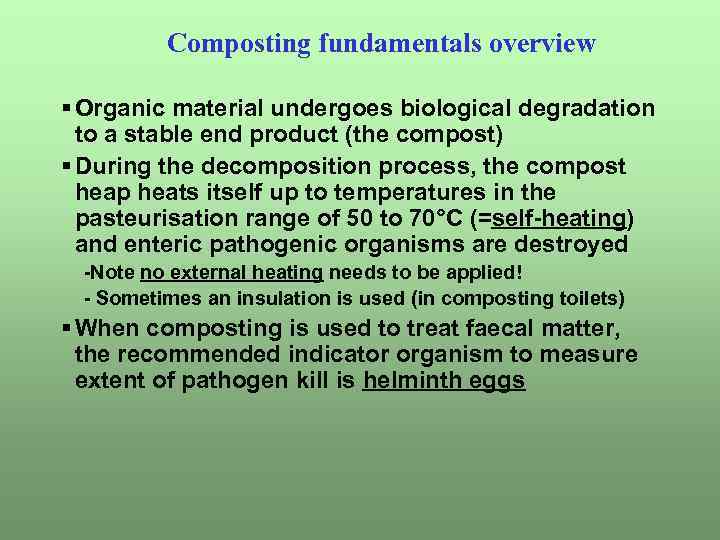 Composting fundamentals overview

▪ Organic material undergoes biological degradation to a stable end product (the compost)

▪ During the decomposition process, the compost heap heats itself up to temperatures in the pasteurisation range of 50 to 70°C (=self-heating) and enteric pathogenic organisms are destroyed

-Note no external heating needs to be applied!

- Sometimes an insulation is used (in composting toilets)

▪ When composting is used to treat faecal matter, the recommended indicator organism to measure extent of pathogen kill is helminth eggs